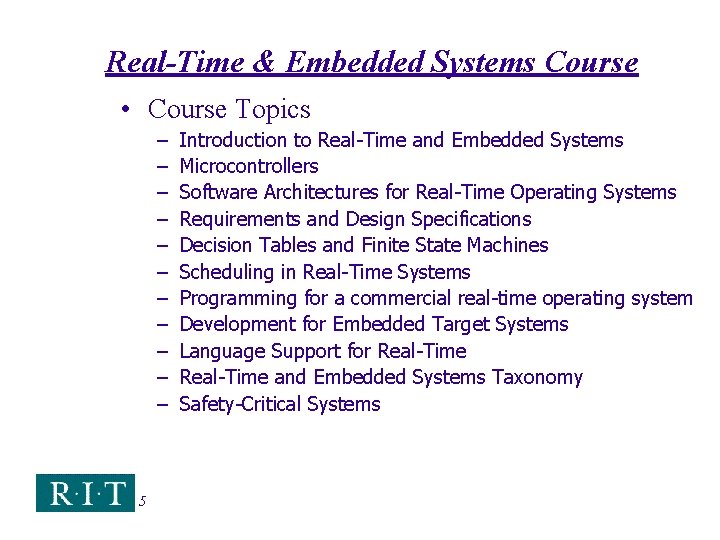 Real-Time & Embedded Systems Course

• Course Topics
– Introduction to Real-Time and Embedded Systems
– Microcontrollers
– Software Architectures for Real-Time Operating Systems
– Requirements and Design Specifications
– Decision Tables and Finite State Machines
– Scheduling in Real-Time Systems
– Programming for a commercial real-time operating system
– Development for Embedded Target Systems
– Language Support for Real-Time
– Real-Time and Embedded Systems Taxonomy
– Safety-Critical Systems

R·I·T 5